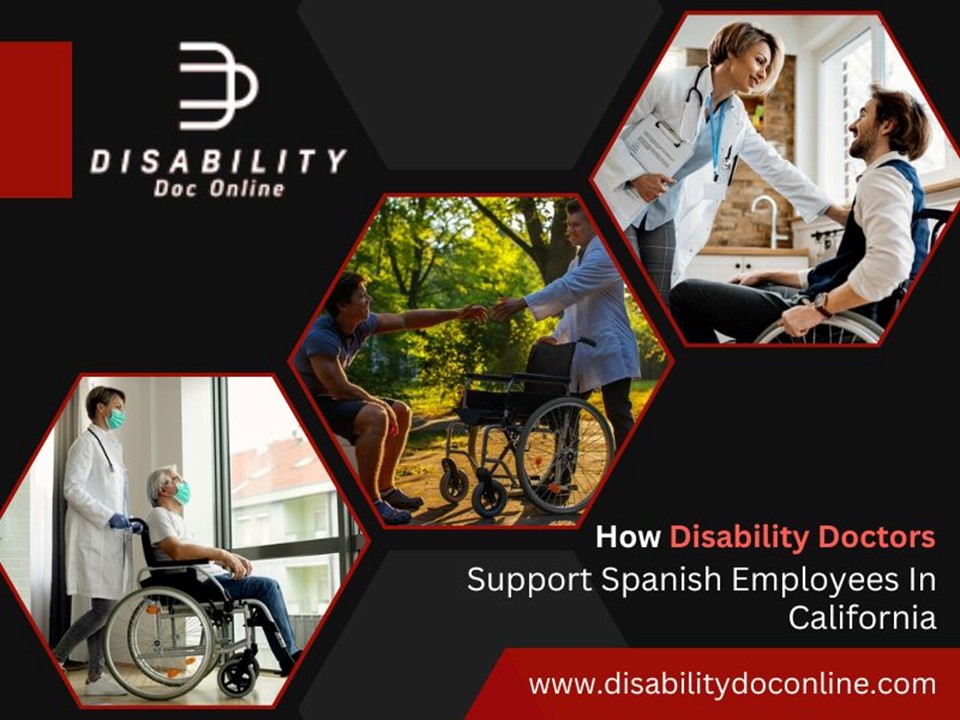 DISABILITY
Doc Online

How Disability Doctors Support Spanish Employees In California

www.disabilitydoconline.com